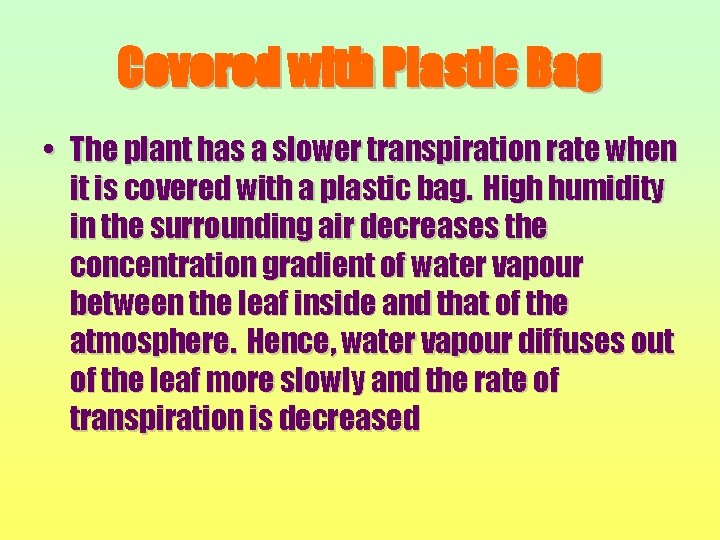 Covered with Plastic Bag

• The plant has a slower transpiration rate when it is covered with a plastic bag. High humidity in the surrounding air decreases the concentration gradient of water vapour between the leaf inside and that of the atmosphere. Hence, water vapour diffuses out of the leaf more slowly and the rate of transpiration is decreased